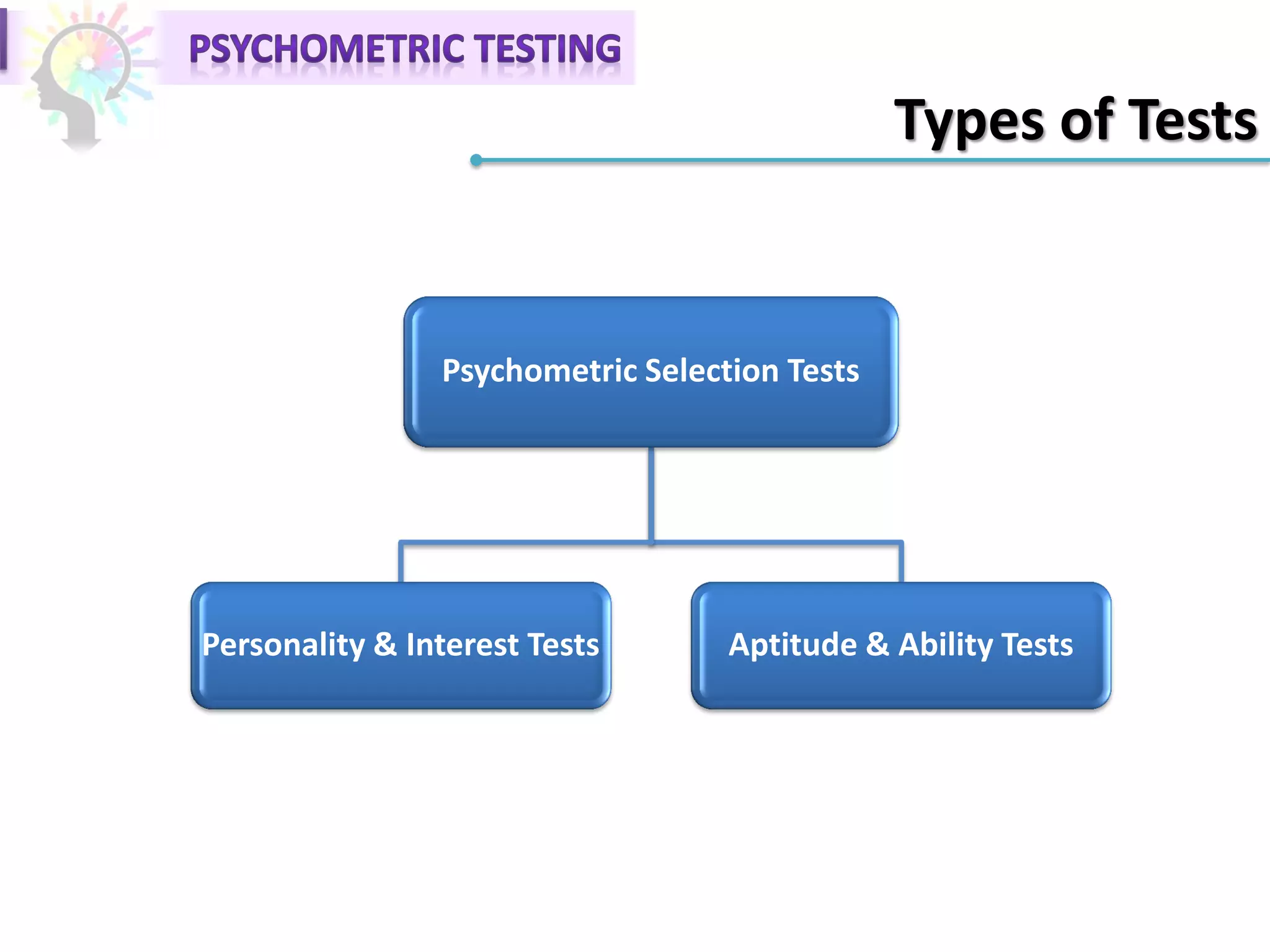 PSYCHOMETRIC TESTING

Types of Tests

Psychometric Selection Tests

Personality & Interest Tests

Aptitude & Ability Tests